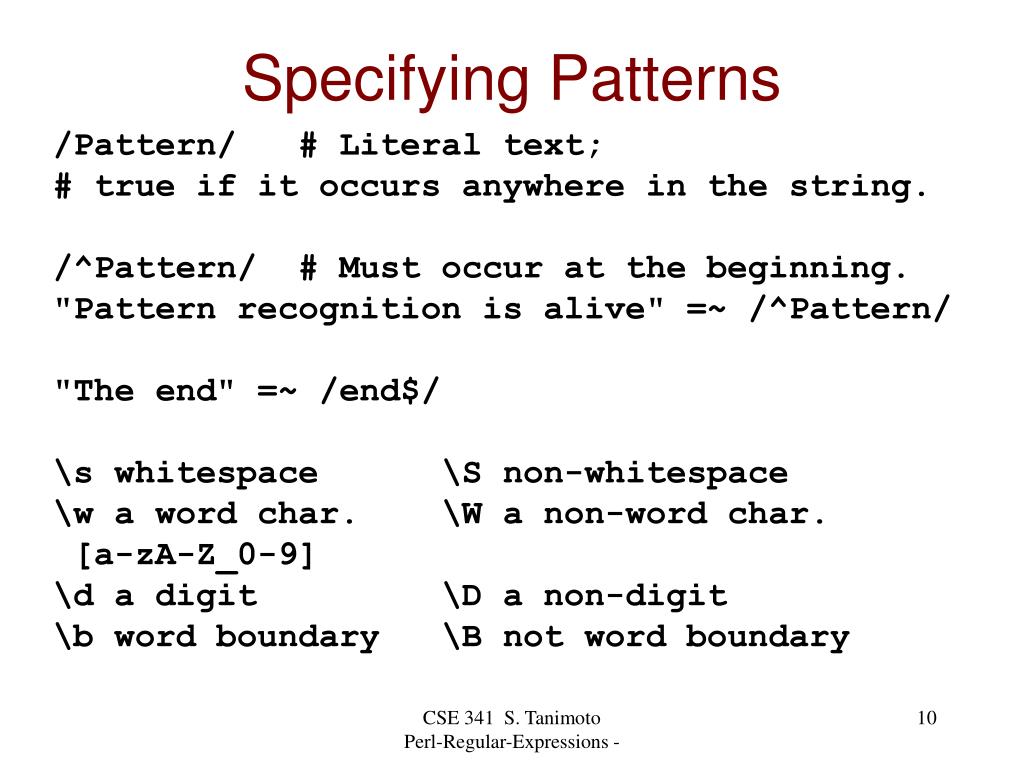 Specifying Patterns

/Pattern/   # Literal text;
# true if it occurs anywhere in the string.

/^Pattern/  # Must occur at the beginning.
"Pattern recognition is alive" =~ /^Pattern/

"The end" =~ /end$/

\s whitespace       \S non-whitespace
\w a word char.     \W a non-word char.
 [a-zA-Z_0-9]
\d a digit          \D a non-digit
\b word boundary    \B not word boundary

CSE 341 S. Tanimoto
Perl-Regular-Expressions -

10